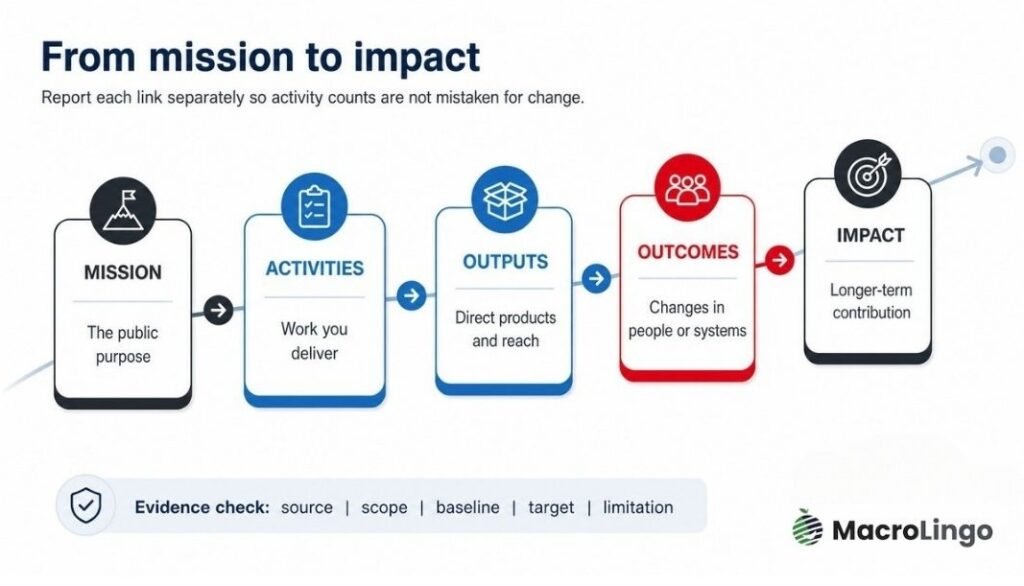 From mission to impact

Report each link separately so activity counts are not mistaken for change.

MISSION
The public purpose

ACTIVITIES
Work you deliver

OUTPUTS
Direct products and reach

OUTCOMES
Changes in people or systems

IMPACT
Longer-term contribution

Evidence check: source | scope | baseline | target | limitation

MacroLingo